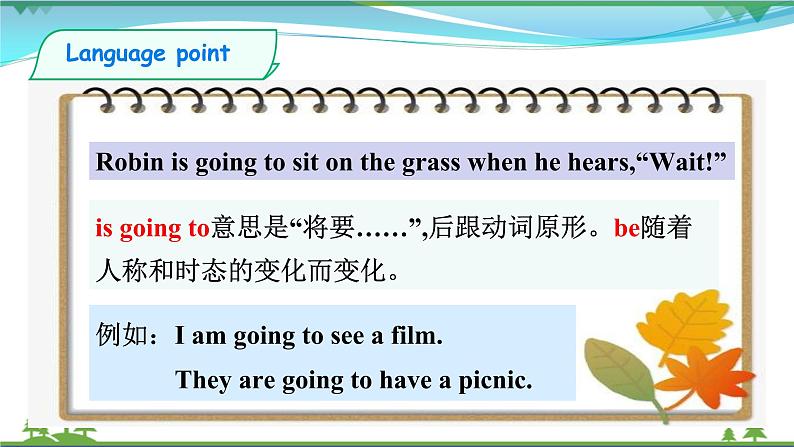 Language point

Robin is going to sit on the grass when he hears,“Wait!”

is going to意思是“将要……”,后跟动词原形。be随着人称和时态的变化而变化。

例如：I am going to see a film.
They are going to have a picnic.